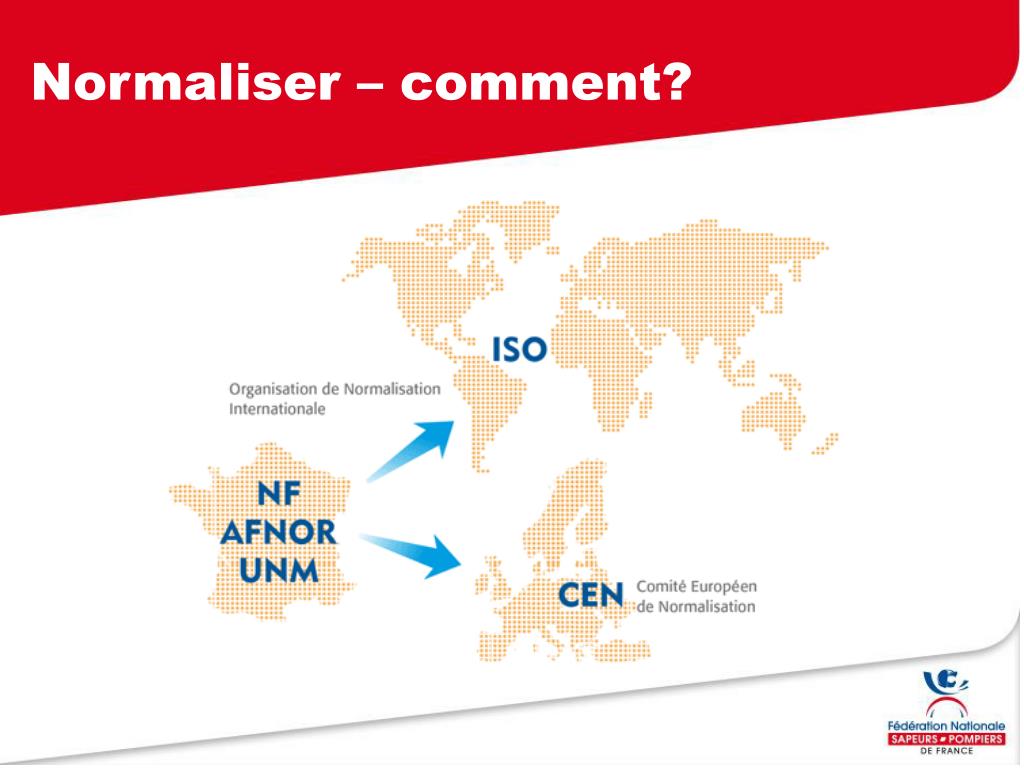 Normaliser – comment?

ISO

Organisation de Normalisation Internationale

NF
AFNOR
UNM

CEN

Comité Européen de Normalisation

Fédération Nationale
SAPEURS POMPIERS
DE FRANCE